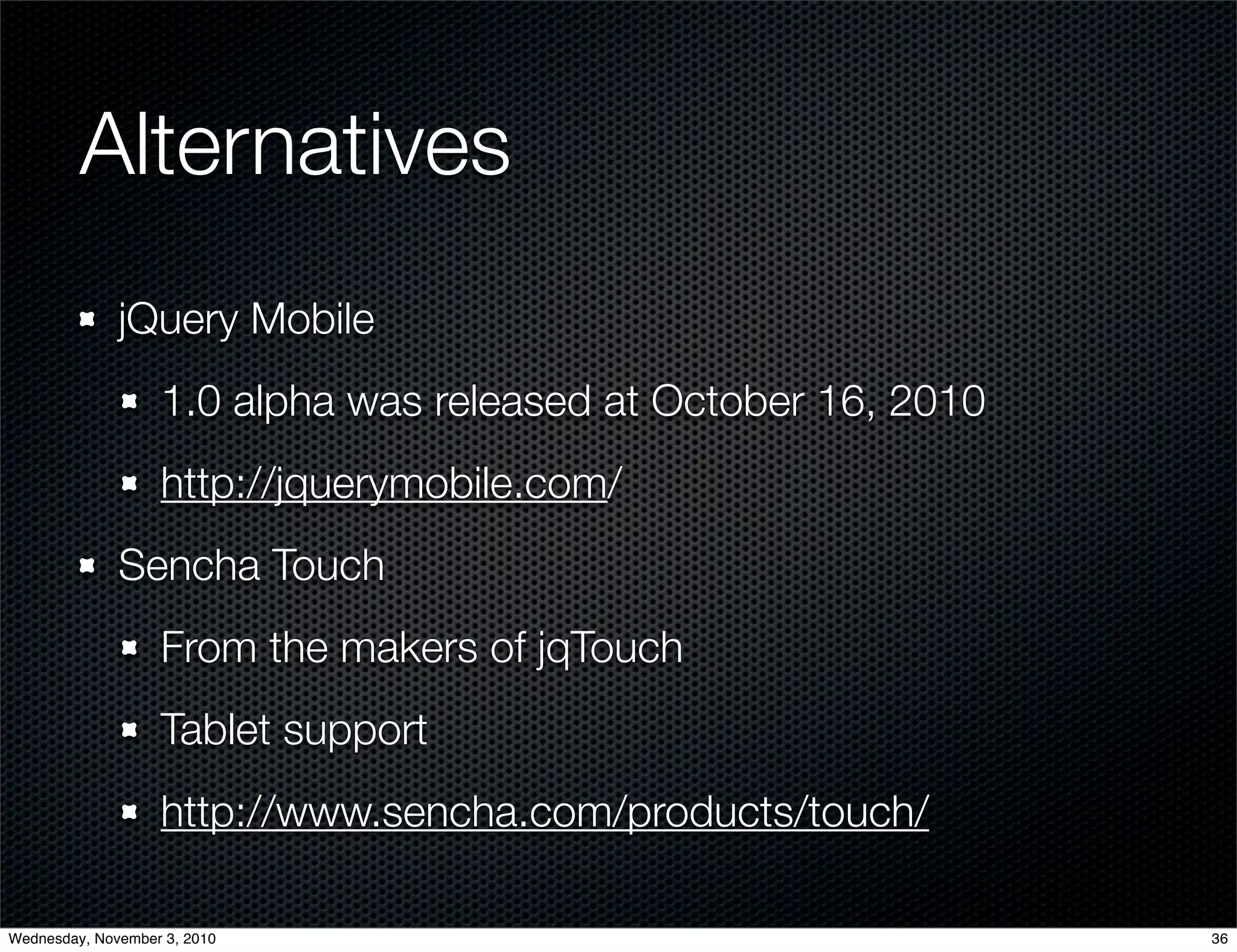 Alternatives

jQuery Mobile

1.0 alpha was released at October 16, 2010

http://jquerymobile.com/

Sencha Touch

From the makers of jqTouch

Tablet support

http://www.sencha.com/products/touch/

Wednesday, November 3, 2010

36